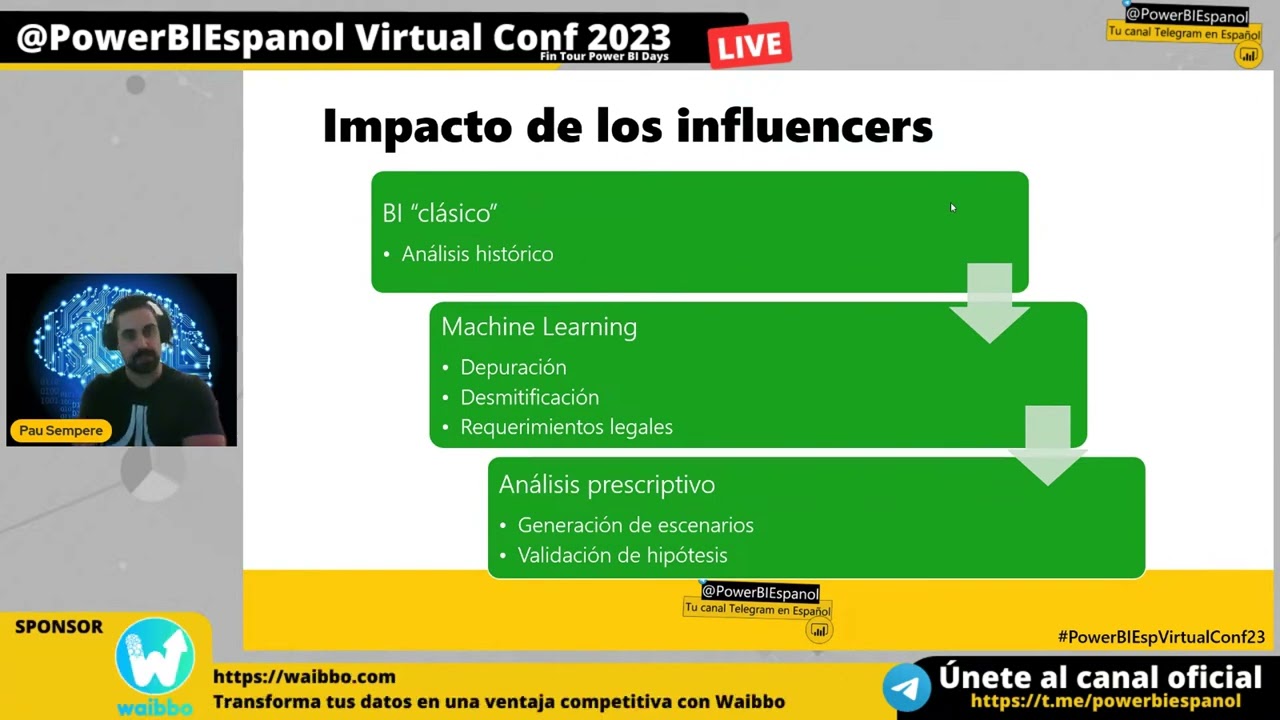 @PowerBIEspanol Virtual Conf 2023
Fin Tour Power BI Days
LIVE

@PowerBIEspanol
Tu canal Telegram en Español

Impacto de los influencers

BI "clásico"
• Análisis histórico

Machine Learning
• Depuración
• Desmitificación
• Requerimientos legales

Análisis prescriptivo
• Generación de escenarios
• Validación de hipótesis

Pau Sempere

@PowerBIEspanol
Tu canal Telegram en Español

#PowerBIEspVirtualConf23

SPONSOR
waibbo
https://waibbo.com
Transforma tus datos en una ventaja competitiva con Waibbo

Únete al canal oficial
https://t.me/powerbiespanol